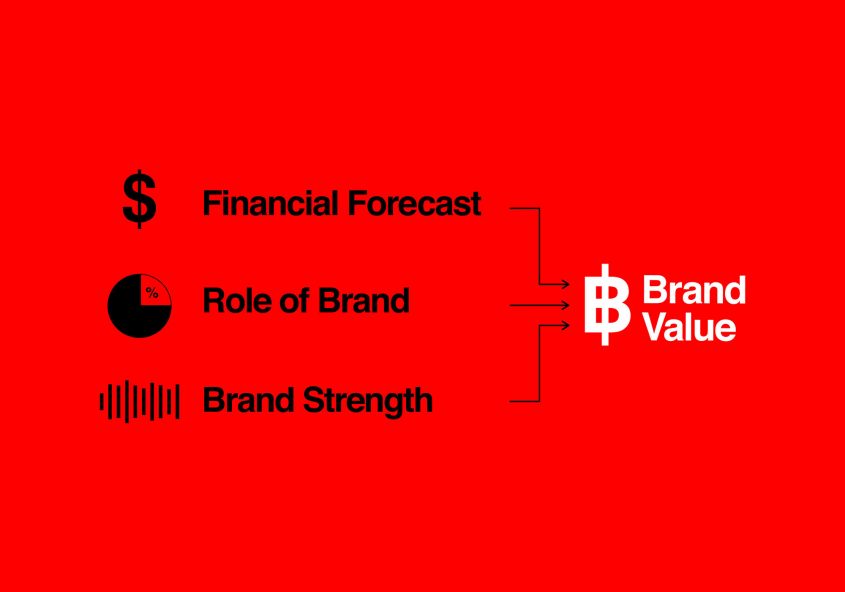 $ Financial Forecast

% Role of Brand

Brand Strength

Brand Value